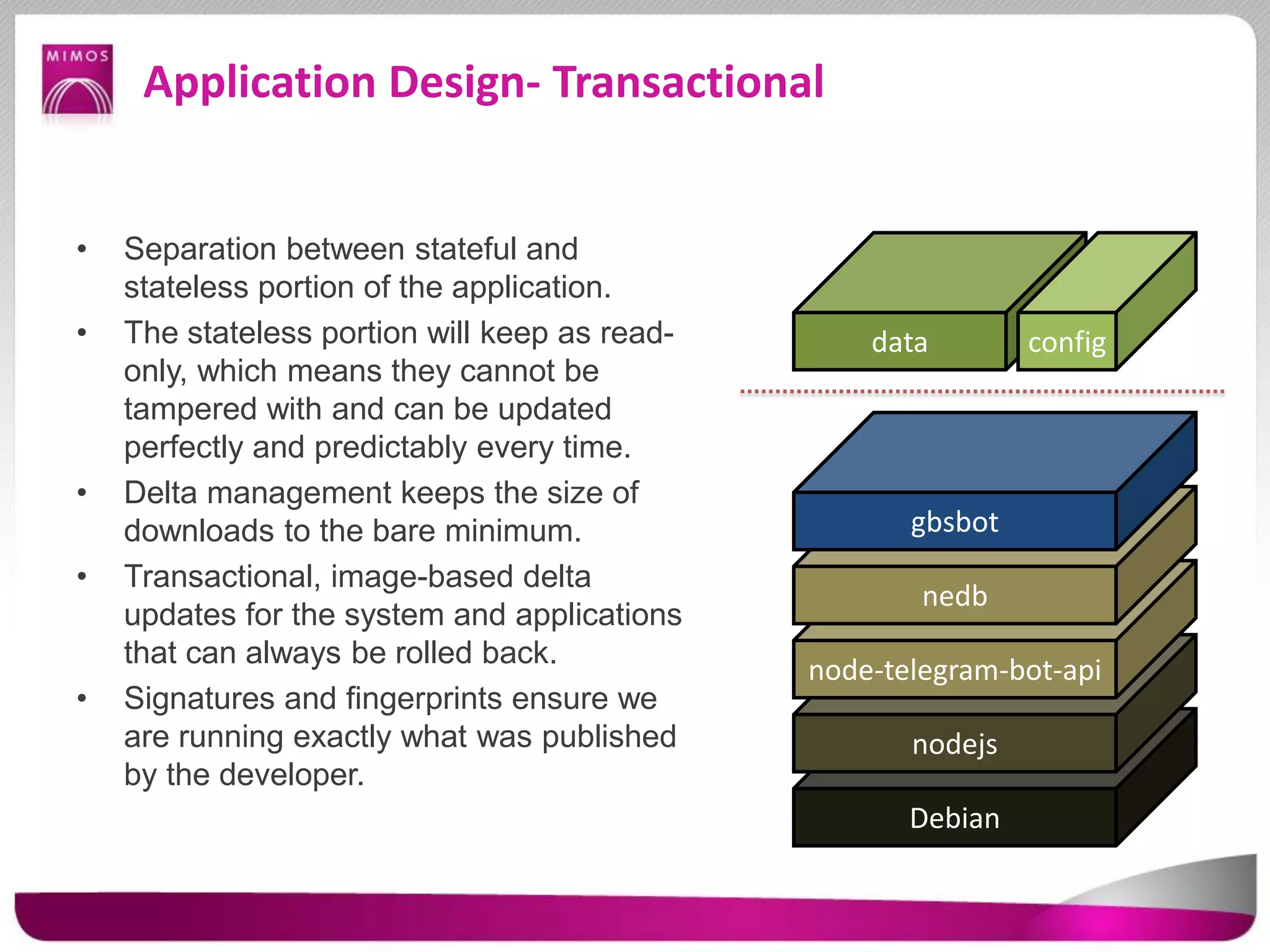 MIMOS

Application Design- Transactional

• Separation between stateful and stateless portion of the application.
• The stateless portion will keep as read-only, which means they cannot be tampered with and can be updated perfectly and predictably every time.
• Delta management keeps the size of downloads to the bare minimum.
• Transactional, image-based delta updates for the system and applications that can always be rolled back.
• Signatures and fingerprints ensure we are running exactly what was published by the developer.

data
config

gbsbot
nedb
node-telegram-bot-api
nodejs
Debian